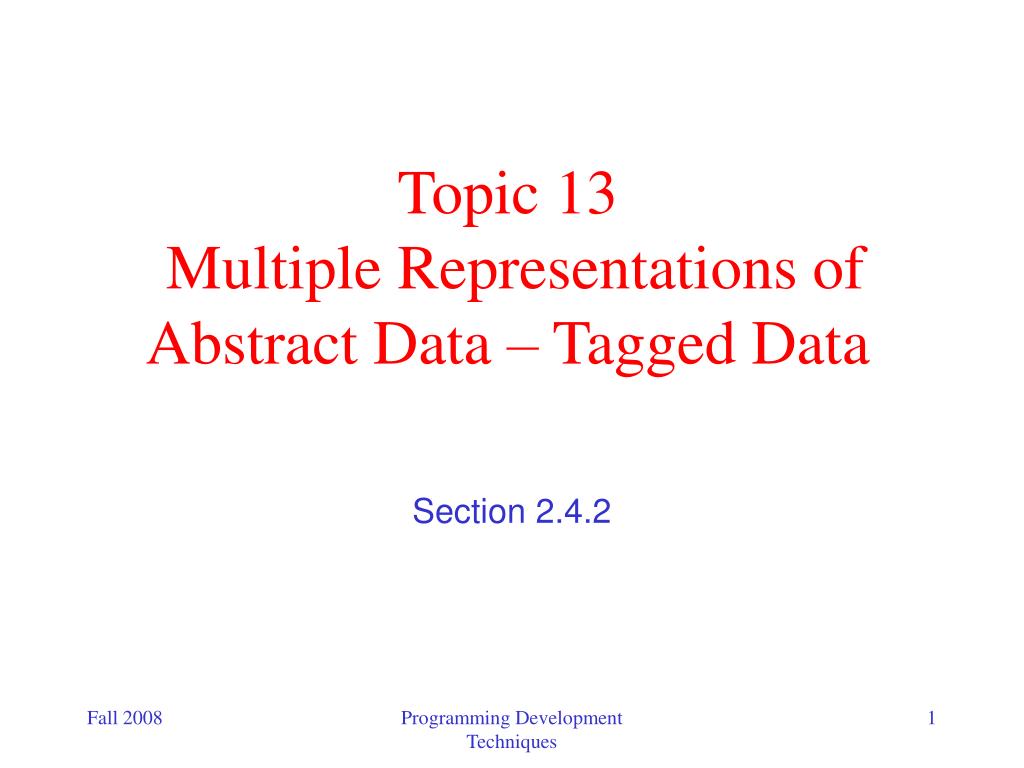 Topic 13
Multiple Representations of Abstract Data – Tagged Data

Section 2.4.2

Fall 2008

Programming Development Techniques

1